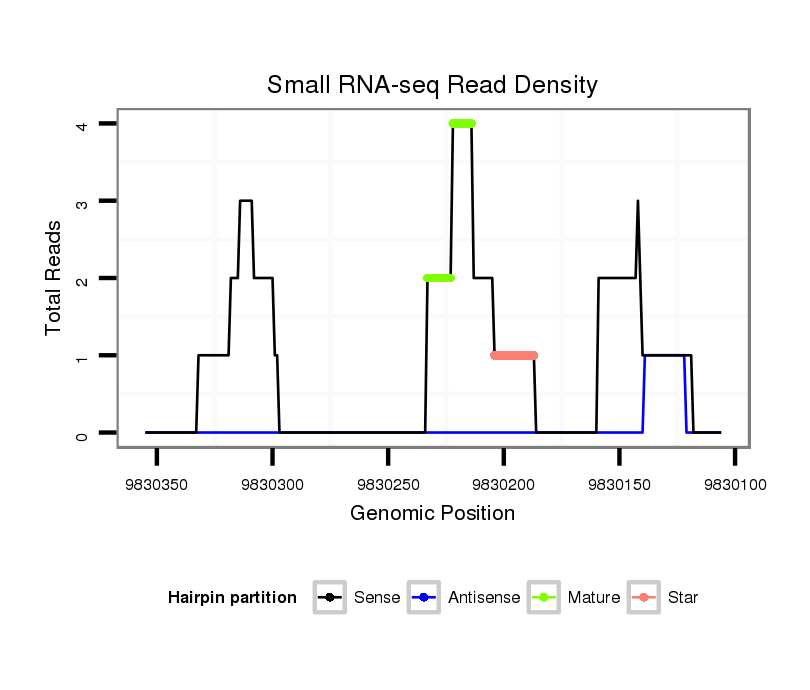 Small RNA-seq Read Density

Total Reads

4
3
2
1
0

9830350
9830300
9830250
9830200
9830150
9830100

Genomic Position

Hairpin partition
Sense
Antisense
Mature
Star